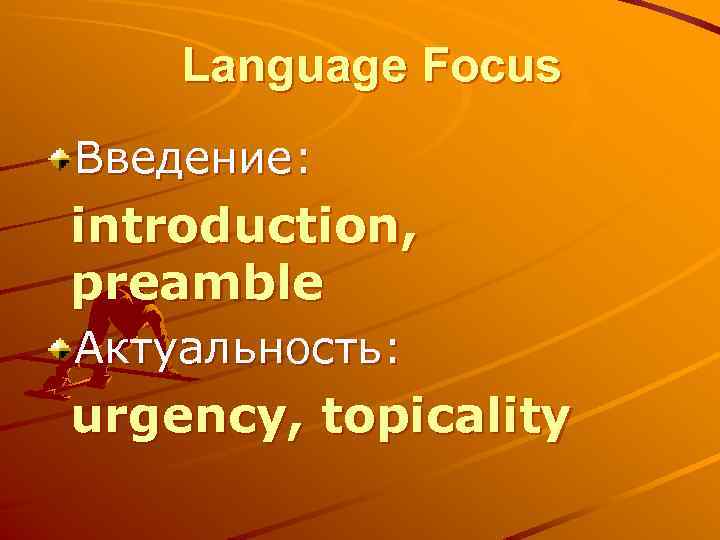 Language Focus

Введение:

introduction, preamble

Актуальность:

urgency, topicality